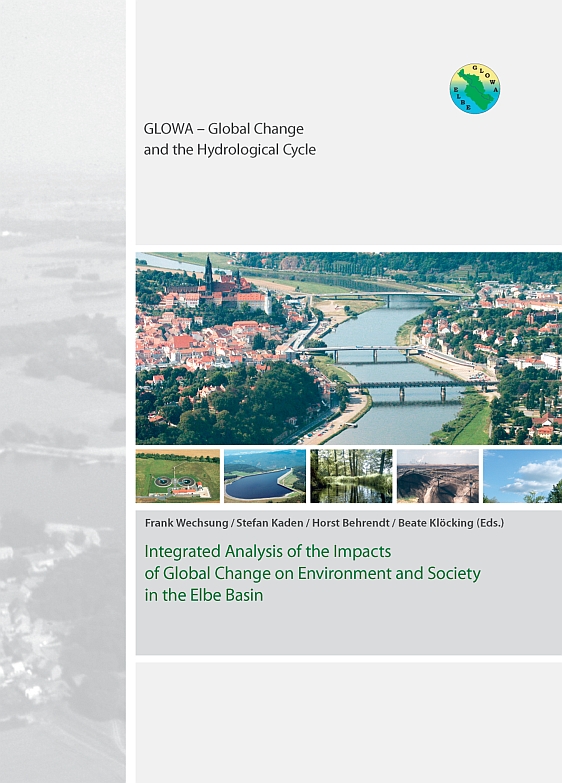 GLOWA ELBE

GLOWA – Global Change and the Hydrological Cycle

Frank Wechsung / Stefan Kaden / Horst Behrendt / Beate Klöcking (Eds.)

Integrated Analysis of the Impacts of Global Change on Environment and Society in the Elbe Basin